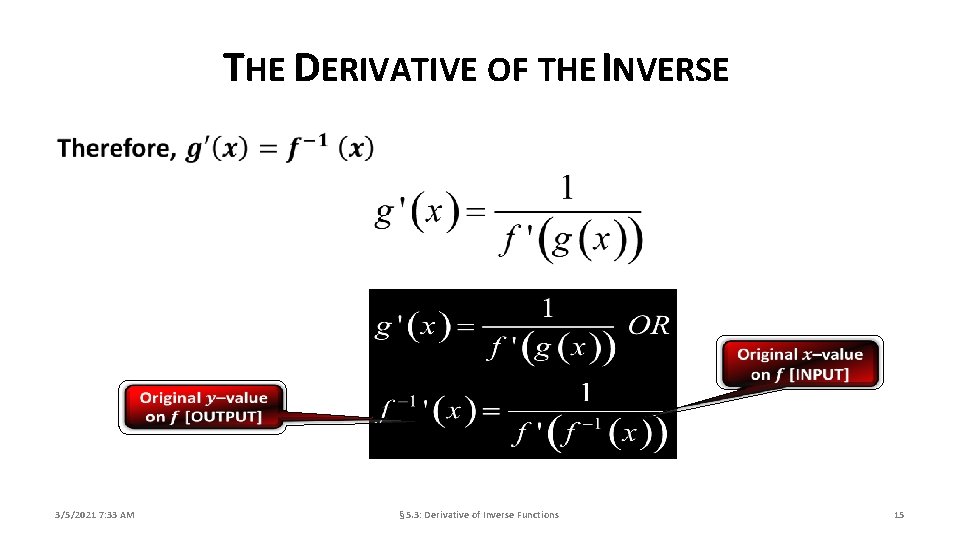 THE DERIVATIVE OF THE INVERSE

Therefore, $g'(x) = f^{-1}(x)$

$g'(x) = \frac{1}{f'(g(x))}$

$g'(x) = \frac{1}{f'(g(x))}$ OR

$f^{-1}{}'(x) = \frac{1}{f'(f^{-1}(x))}$

Original $y$–value on $f$ [OUTPUT]

Original $x$–value on $f$ [INPUT]

3/5/2021 7:33 AM

§5.3: Derivative of Inverse Functions

15